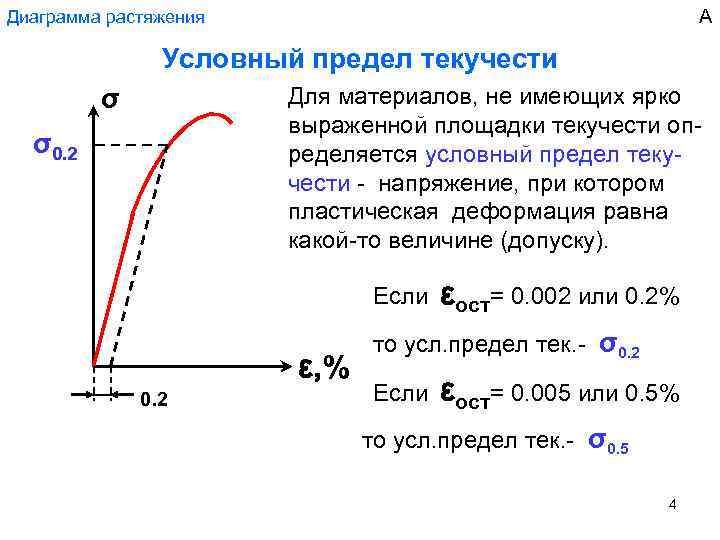 Диаграмма растяжения

А

Условный предел текучести

$\sigma$

$\sigma_{0.2}$

$\varepsilon$,%

0.2

Для материалов, не имеющих ярко выраженной площадки текучести определяется условный предел текучести - напряжение, при котором пластическая деформация равна какой-то величине (допуску).

Если $\varepsilon_{ост}$= 0.002 или 0.2%

то усл.предел тек.- $\sigma_{0.2}$

Если $\varepsilon_{ост}$= 0.005 или 0.5%

то усл.предел тек.- $\sigma_{0.5}$

4